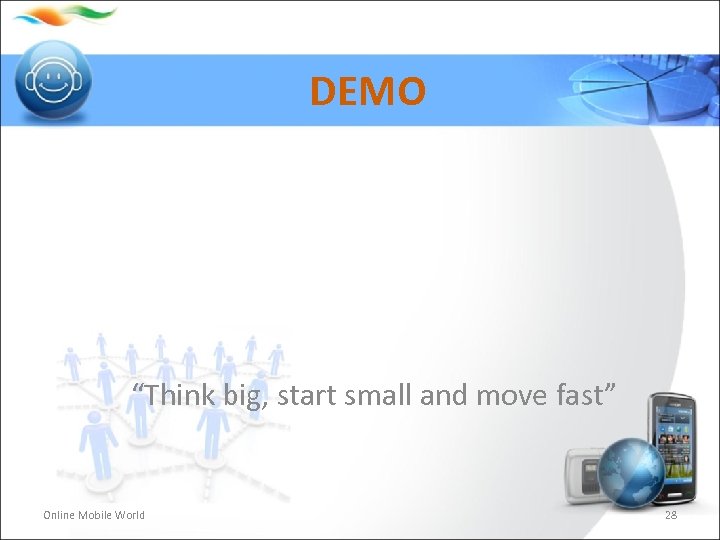 DEMO

“Think big, start small and move fast”

Online Mobile World

28